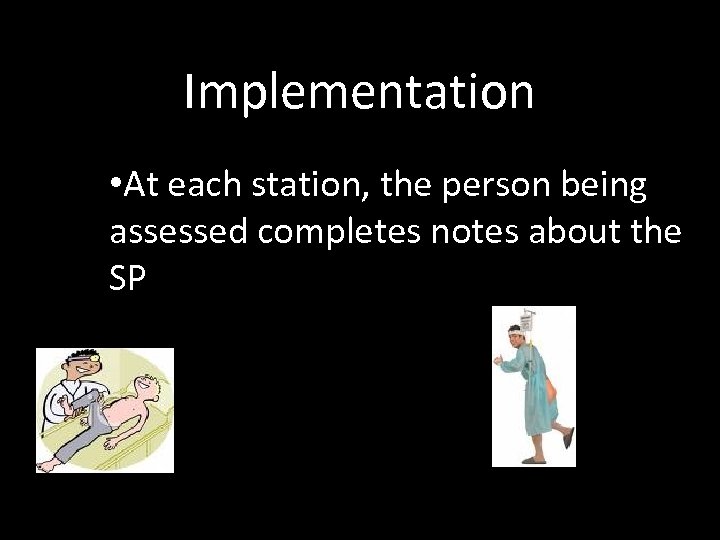 Implementation

•At each station, the person being assessed completes notes about the SP